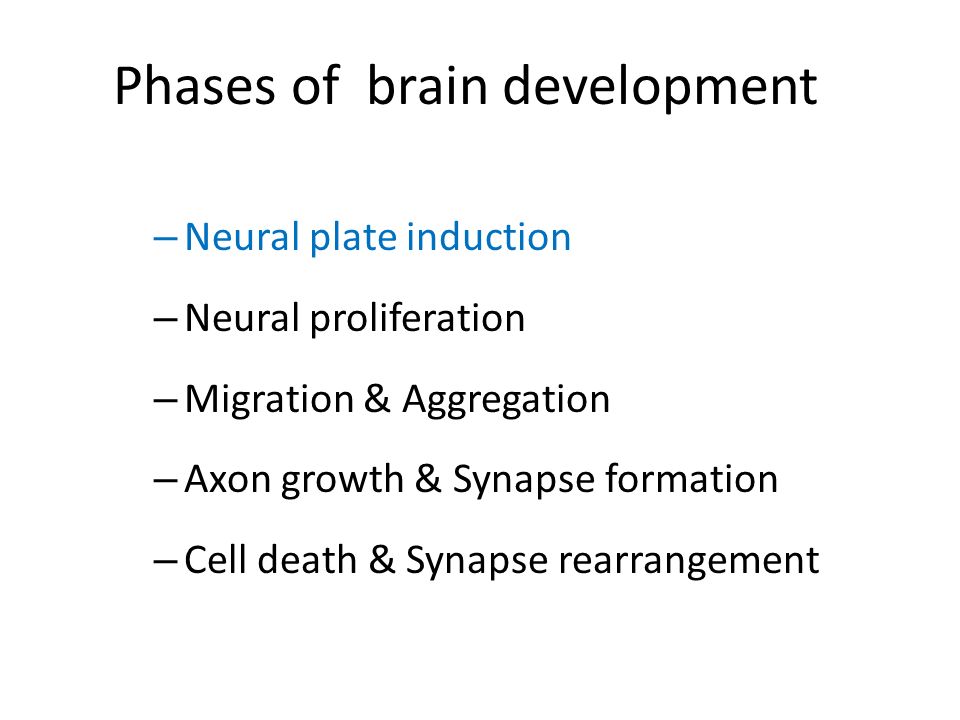 Phases of brain development

– Neural plate induction
– Neural proliferation
– Migration & Aggregation
– Axon growth & Synapse formation
– Cell death & Synapse rearrangement